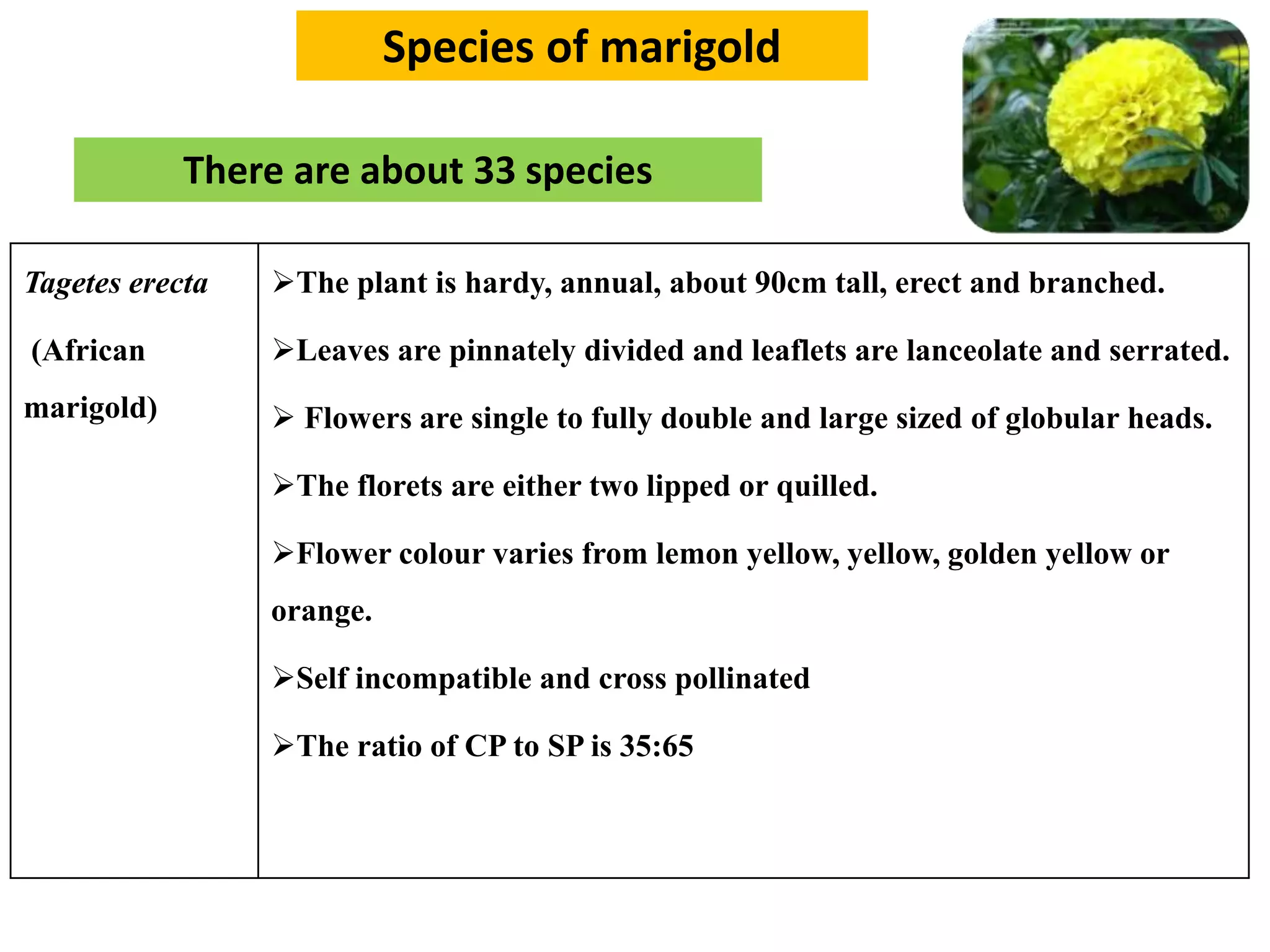 Species of marigold

There are about 33 species

| Tagetes erecta (African marigold) | ➢The plant is hardy, annual, about 90cm tall, erect and branched. ➢Leaves are pinnately divided and leaflets are lanceolate and serrated. ➢ Flowers are single to fully double and large sized of globular heads. ➢The florets are either two lipped or quilled. ➢Flower colour varies from lemon yellow, yellow, golden yellow or orange. ➢Self incompatible and cross pollinated ➢The ratio of CP to SP is 35:65 |
|---|---|